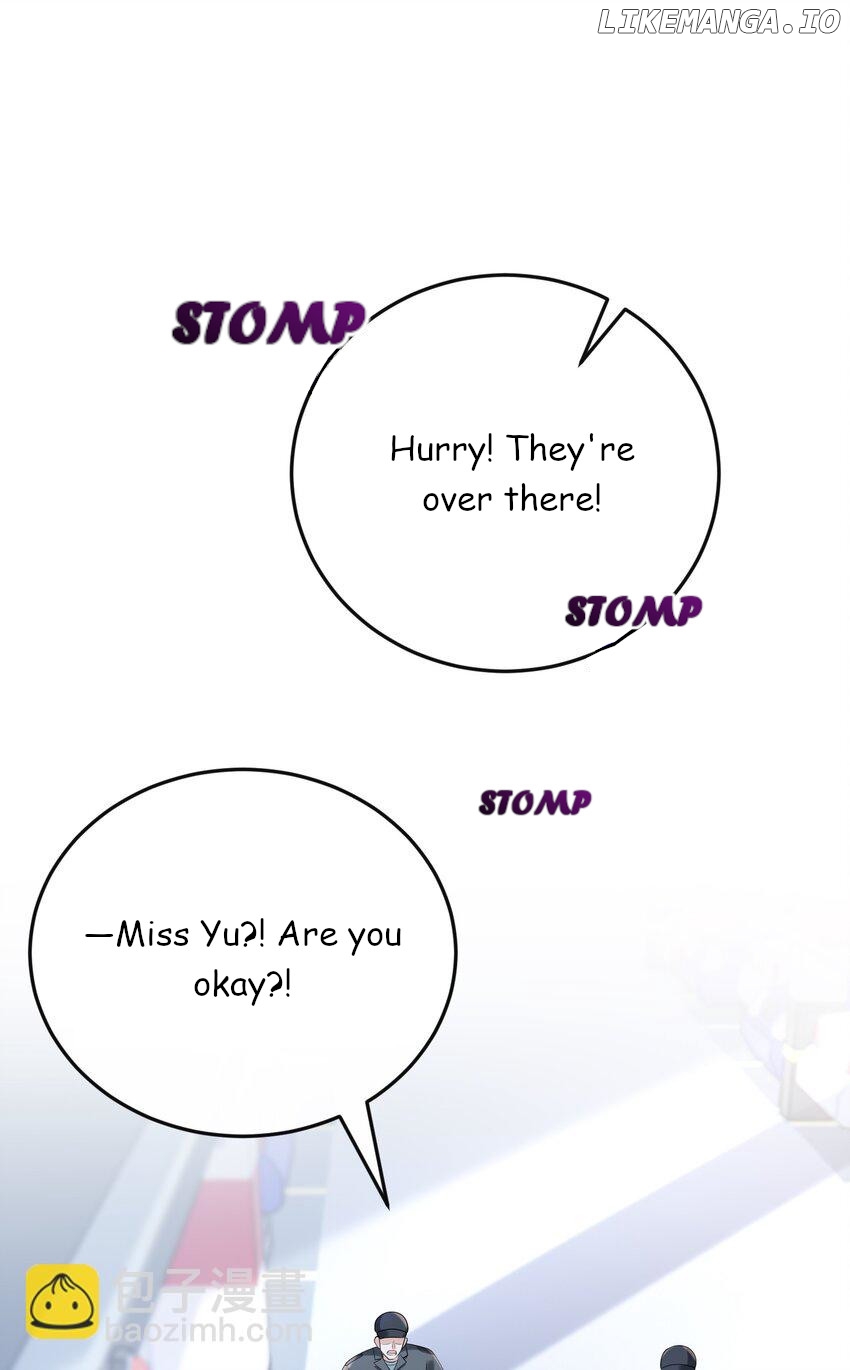 LIKEMANGA.IO

STOMP

Hurry! They're over there!

STOMP

STOMP

—Miss Yu?! Are you okay?!

包子漫畫
baozimh.com